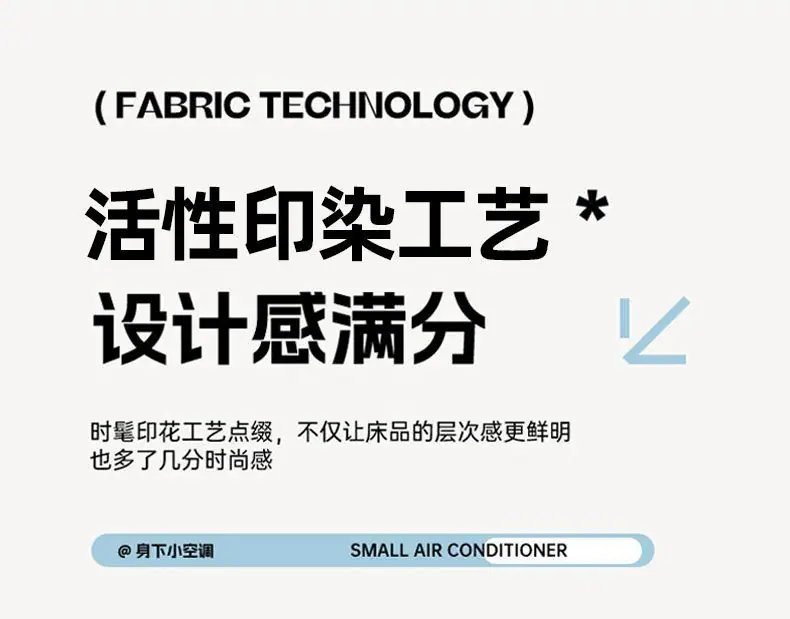 ( FABRIC TECHNOLOGY )

活性印染工艺 *
设计感满分

时髦印花工艺点缀，不仅让床品的层次感更鲜明
也多了几分时尚感

@ 身下小空调 SMALL AIR CONDITIONER